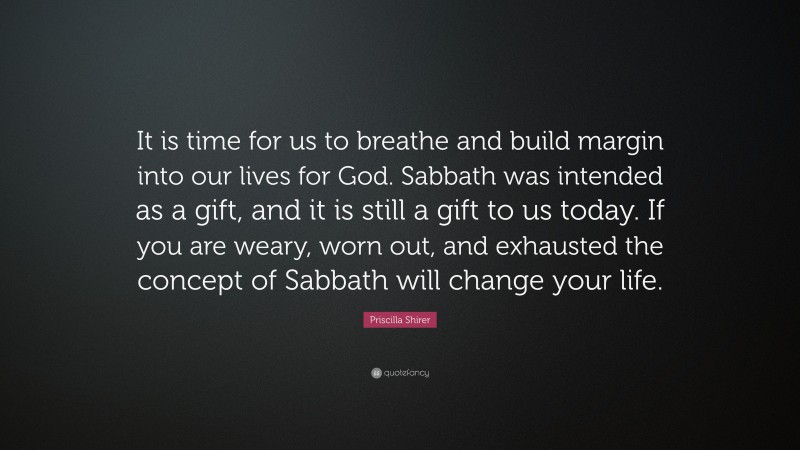 It is time for us to breathe and build margin into our lives for God. Sabbath was intended as a gift, and it is still a gift to us today. If you are weary, worn out, and exhausted the concept of Sabbath will change your life.

Priscilla Shirer

quotefancy